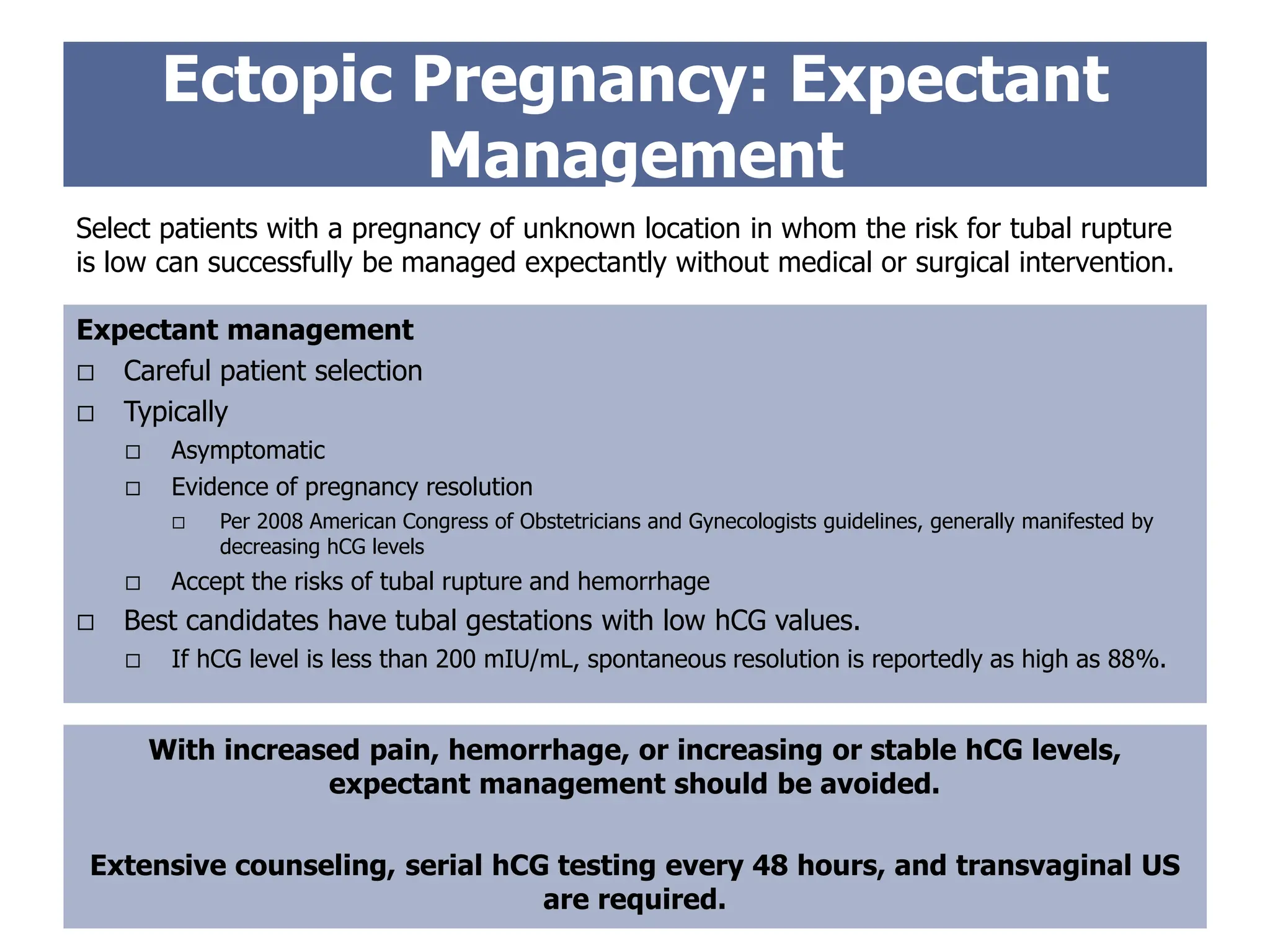 Ectopic Pregnancy: Expectant Management

Select patients with a pregnancy of unknown location in whom the risk for tubal rupture is low can successfully be managed expectantly without medical or surgical intervention.

Expectant management
□ Careful patient selection
□ Typically
□ Asymptomatic
□ Evidence of pregnancy resolution
□ Per 2008 American Congress of Obstetricians and Gynecologists guidelines, generally manifested by decreasing hCG levels
□ Accept the risks of tubal rupture and hemorrhage
□ Best candidates have tubal gestations with low hCG values.
□ If hCG level is less than 200 mIU/mL, spontaneous resolution is reportedly as high as 88%.

With increased pain, hemorrhage, or increasing or stable hCG levels, expectant management should be avoided.

Extensive counseling, serial hCG testing every 48 hours, and transvaginal US are required.